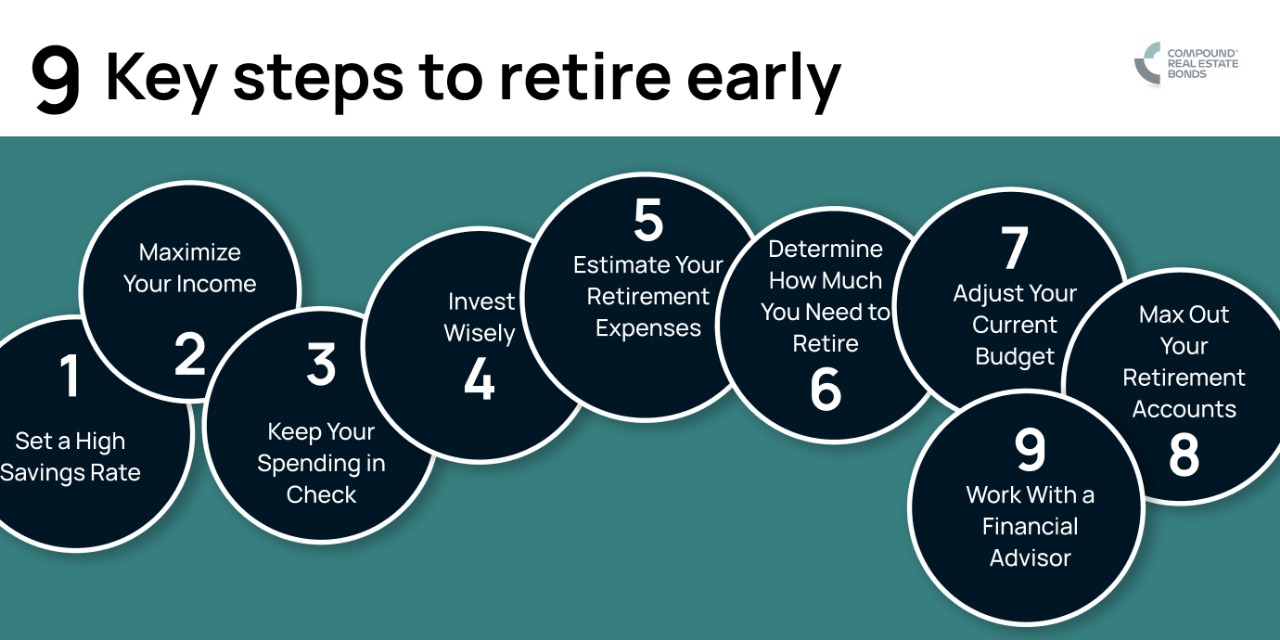 9 Key steps to retire early

COMPOUND® REAL ESTATE BONDS

1
Set a High Savings Rate

Maximize Your Income
2

3
Keep Your Spending in Check

Invest Wisely
4

5
Estimate Your Retirement Expenses

Determine How Much You Need to Retire
6

7
Adjust Your Current Budget

Max Out Your Retirement Accounts
8

9
Work With a Financial Advisor